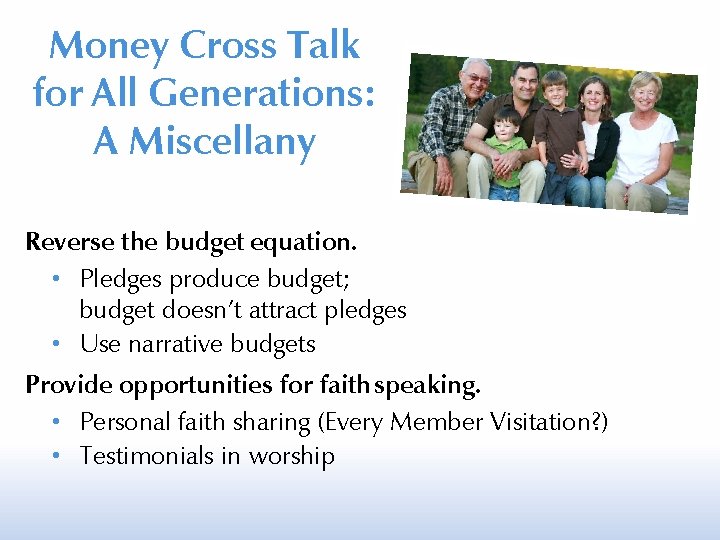 Money Cross Talk for All Generations: A Miscellany

Reverse the budget equation.
• Pledges produce budget; budget doesn't attract pledges
• Use narrative budgets

Provide opportunities for faith speaking.
• Personal faith sharing (Every Member Visitation?)
• Testimonials in worship